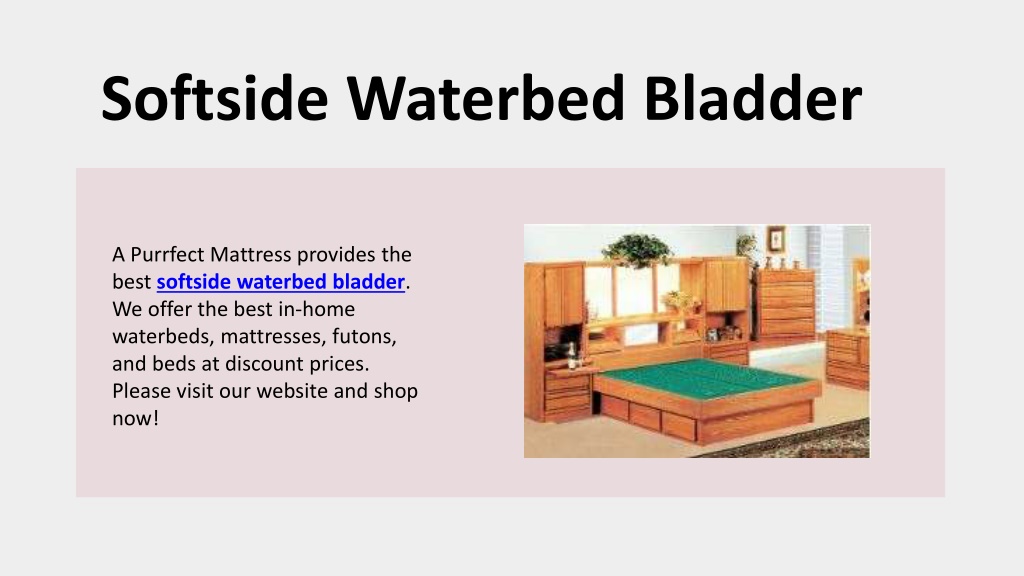 Softside Waterbed Bladder

A Purrfect Mattress provides the best softside waterbed bladder. We offer the best in-home waterbeds, mattresses, futons, and beds at discount prices. Please visit our website and shop now!